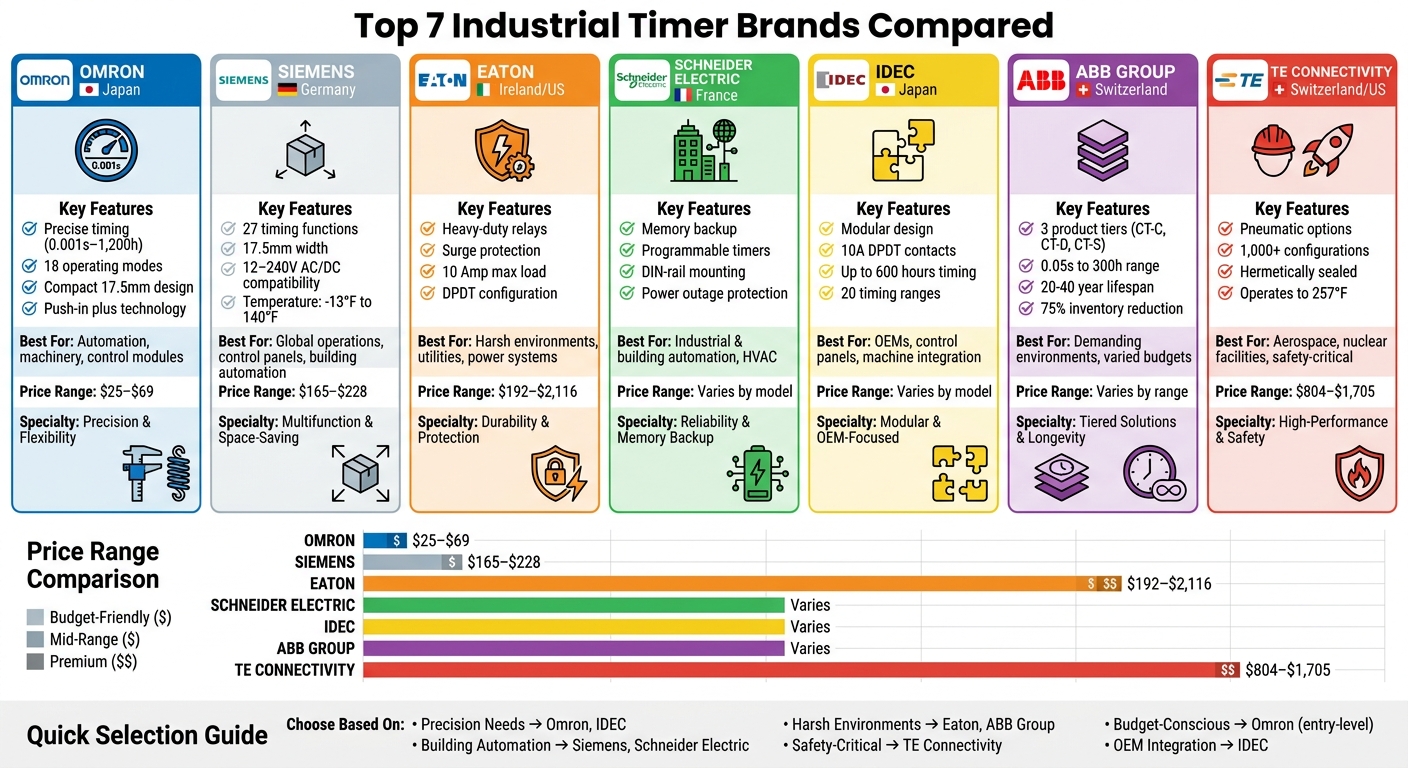 Top 7 Industrial Timer Brands Compared

OMRON
OMRON
Japan

0.001s

Key Features
Precise timing (0.001s–1,200h)
18 operating modes
Compact 17.5mm design
Push-in plus technology

Best For: Automation, machinery, control modules

Price Range: $25–$69

Specialty: Precision & Flexibility

SIEMENS
SIEMENS
Germany

Key Features
27 timing functions
17.5mm width
12–240V AC/DC compatibility
Temperature: -13°F to 140°F

Best For: Global operations, control panels, building automation

Price Range: $165–$228

Specialty: Multifunction & Space-Saving

EATON
EATON
Ireland/US

Key Features
Heavy-duty relays
Surge protection
10 Amp max load
DPDT configuration

Best For: Harsh environments, utilities, power systems

Price Range: $192–$2,116

Specialty: Durability & Protection

Schneider Electric
SCHNEIDER ELECTRIC
France

Key Features
Memory backup
Programmable timers
DIN-rail mounting
Power outage protection

Best For: Industrial & building automation, HVAC

Price Range: Varies by model

Specialty: Reliability & Memory Backup

IDEC
IDEC
Japan

Key Features
Modular design
10A DPDT contacts
Up to 600 hours timing
20 timing ranges

Best For: OEMs, control panels, machine integration

Price Range: Varies by model

Specialty: Modular & OEM-Focused

ABB
ABB GROUP
Switzerland

Key Features
3 product tiers (CT-C, CT-D, CT-S)
0.05s to 300h range
20-40 year lifespan
75% inventory reduction

Best For: Demanding environments, varied budgets

Price Range: Varies by range

Specialty: Tiered Solutions & Longevity

TE
TE CONNECTIVITY
Switzerland/US

Key Features
Pneumatic options
1,000+ configurations
Hermetically sealed
Operates to 257°F

Best For: Aerospace, nuclear facilities, safety-critical

Price Range: $804–$1,705

Specialty: High-Performance & Safety

Price Range Comparison
Budget-Friendly ($)
Mid-Range ($)
Premium ($$)

OMRON $ $25–$69
SIEMENS $ $165–$228
EATON $ $$ $192–$2,116
SCHNEIDER ELECTRIC Varies
IDEC Varies
ABB GROUP Varies
TE CONNECTIVITY $$ $804–$1,705

Quick Selection Guide
Choose Based On:
• Precision Needs → Omron, IDEC
• Building Automation → Siemens, Schneider Electric
• Harsh Environments → Eaton, ABB Group
• Safety-Critical → TE Connectivity
• Budget-Conscious → Omron (entry-level)
• OEM Integration → IDEC